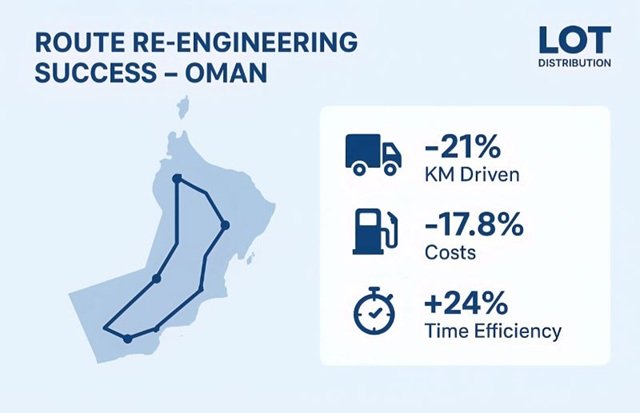 ROUTE RE-ENGINEERING SUCCESS – OMAN

LOT
DISTRIBUTION

-21%
KM Driven

-17.8%
Costs

+24%
Time Efficiency